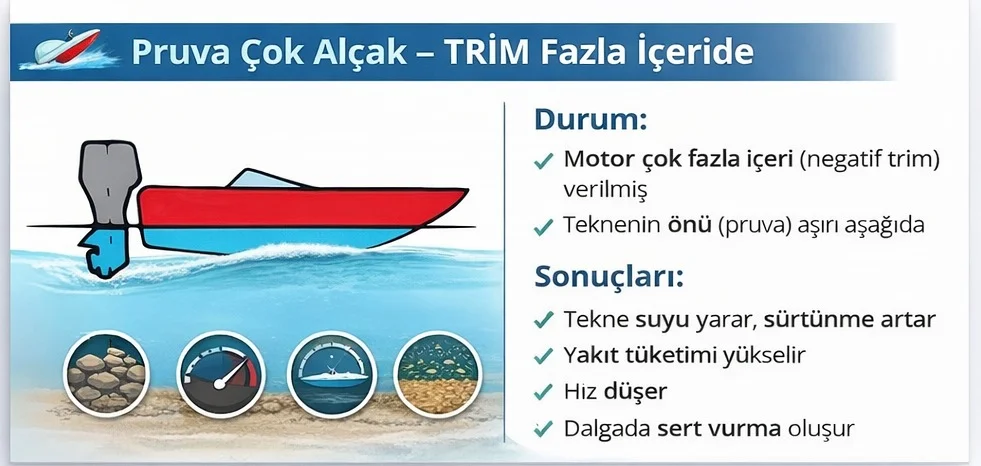 Pruva Çok Alçak – TRİM Fazla İçeride

Durum:

✓ Motor çok fazla içeri (negatif trim) verilmiş

✓ Teknenin önü (pruva) aşırı aşağıda

Sonuçları:

✓ Tekne suyu yarar, sürtünme artar

✓ Yakıt tüketimi yükselir

✓ Hız düşer

✓ Dalgada sert vurma oluşur